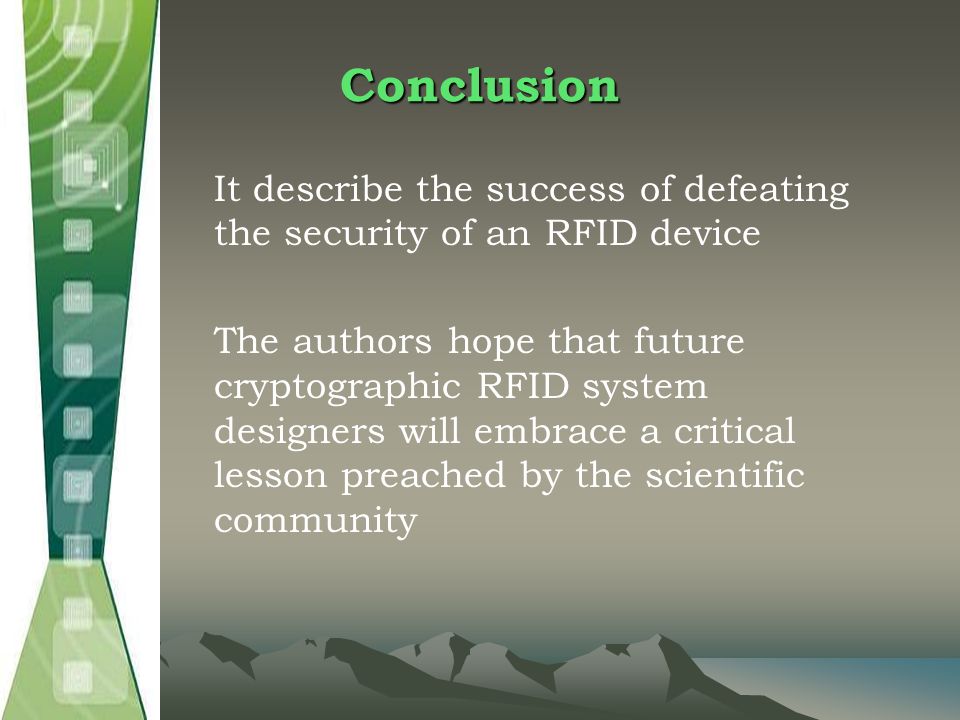 Conclusion

It describe the success of defeating the security of an RFID device

The authors hope that future cryptographic RFID system designers will embrace a critical lesson preached by the scientific community